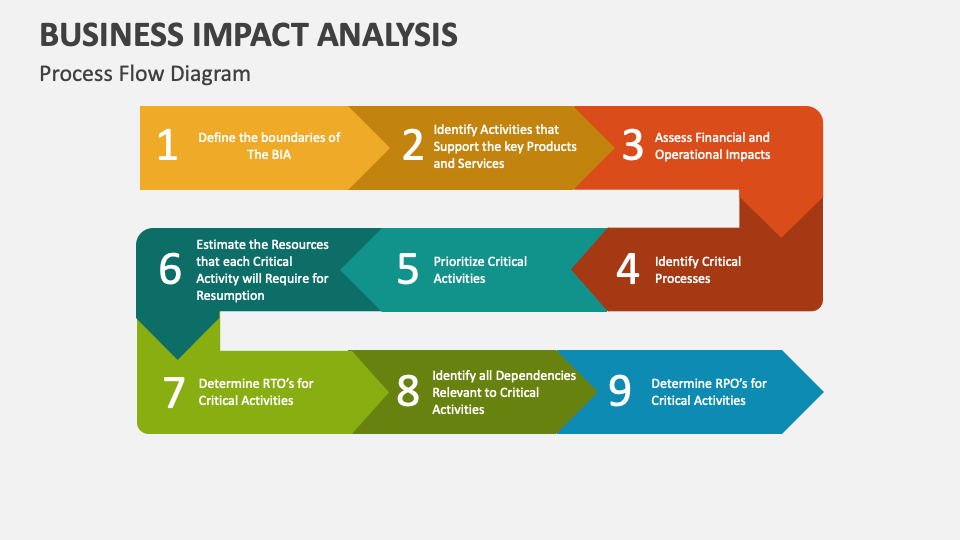 BUSINESS IMPACT ANALYSIS

Process Flow Diagram

1 Define the boundaries of The BIA

2 Identify Activities that Support the key Products and Services

3 Assess Financial and Operational Impacts

4 Identify Critical Processes

5 Prioritize Critical Activities

6 Estimate the Resources that each Critical Activity will Require for Resumption

7 Determine RTO's for Critical Activities

8 Identify all Dependencies Relevant to Critical Activities

9 Determine RPO's for Critical Activities